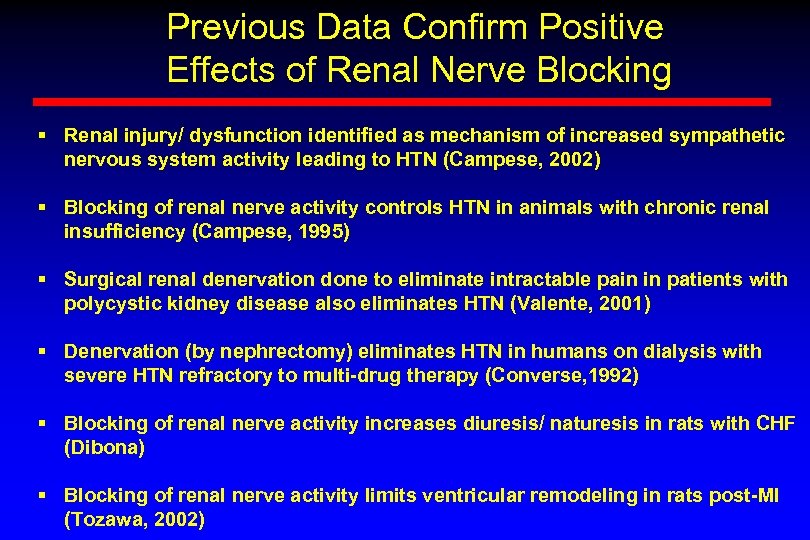 Previous Data Confirm Positive Effects of Renal Nerve Blocking

▪ Renal injury/ dysfunction identified as mechanism of increased sympathetic nervous system activity leading to HTN (Campese, 2002)

▪ Blocking of renal nerve activity controls HTN in animals with chronic renal insufficiency (Campese, 1995)

▪ Surgical renal denervation done to eliminate intractable pain in patients with polycystic kidney disease also eliminates HTN (Valente, 2001)

▪ Denervation (by nephrectomy) eliminates HTN in humans on dialysis with severe HTN refractory to multi-drug therapy (Converse,1992)

▪ Blocking of renal nerve activity increases diuresis/ naturesis in rats with CHF (Dibona)

▪ Blocking of renal nerve activity limits ventricular remodeling in rats post-MI (Tozawa, 2002)